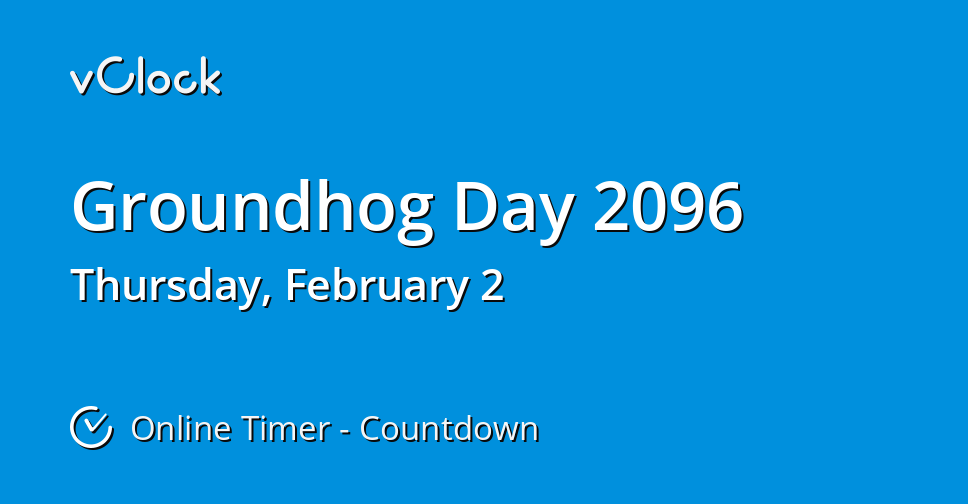 vClock

Groundhog Day 2096

Thursday, February 2

Online Timer - Countdown